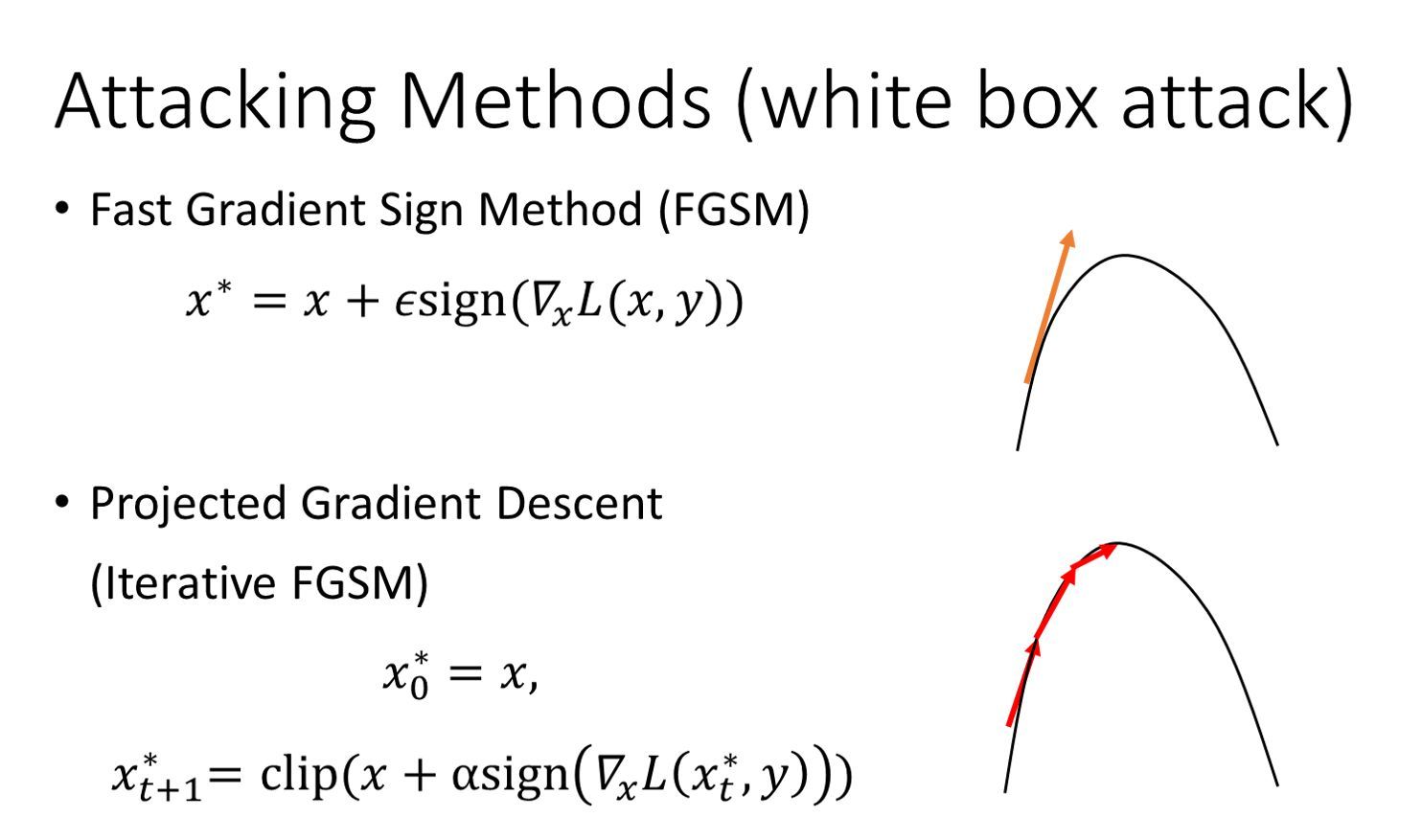 Attacking Methods (white box attack)

• Fast Gradient Sign Method (FGSM)

$x^* = x + \epsilon \text{sign}(\nabla_x L(x, y))$

• Projected Gradient Descent
(Iterative FGSM)

$x_0^* = x,$

$x_{t+1}^* = \text{clip}(x + \alpha \text{sign}(\nabla_x L(x_t^*, y)))$